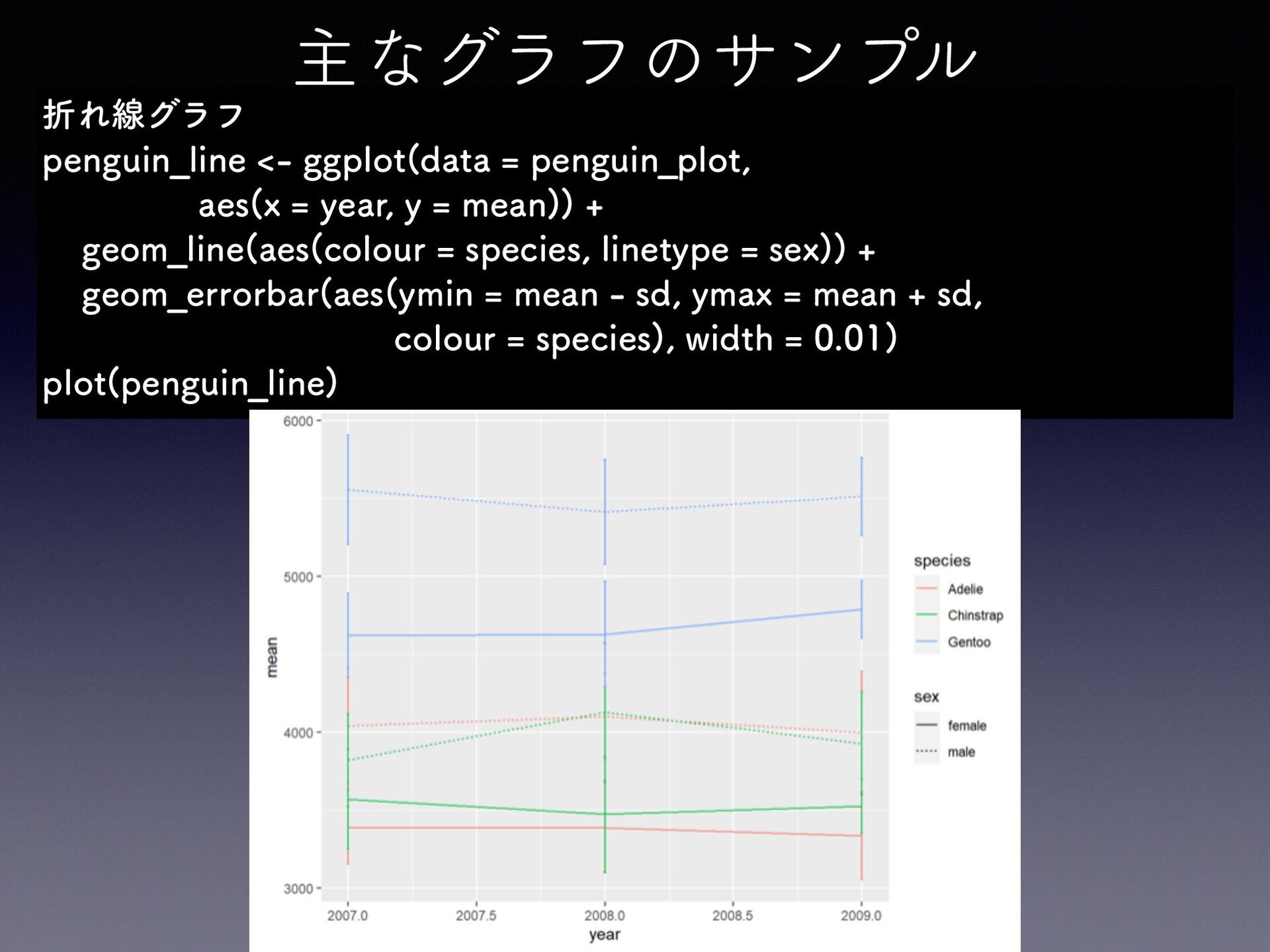 主なグラフのサンプル

折れ線グラフ

penguin_line <- ggplot(data = penguin_plot,
aes(x = year, y = mean)) +
geom_line(aes(colour = species, linetype = sex)) +
geom_errorbar(aes(ymin = mean - sd, ymax = mean + sd,
colour = species), width = 0.01)
plot(penguin_line)

6000
5000
4000
3000
mean
2007.0
2007.5
2008.0
2008.5
2009.0
year

species
Adelie
Chinstrap
Gentoo

sex
female
male